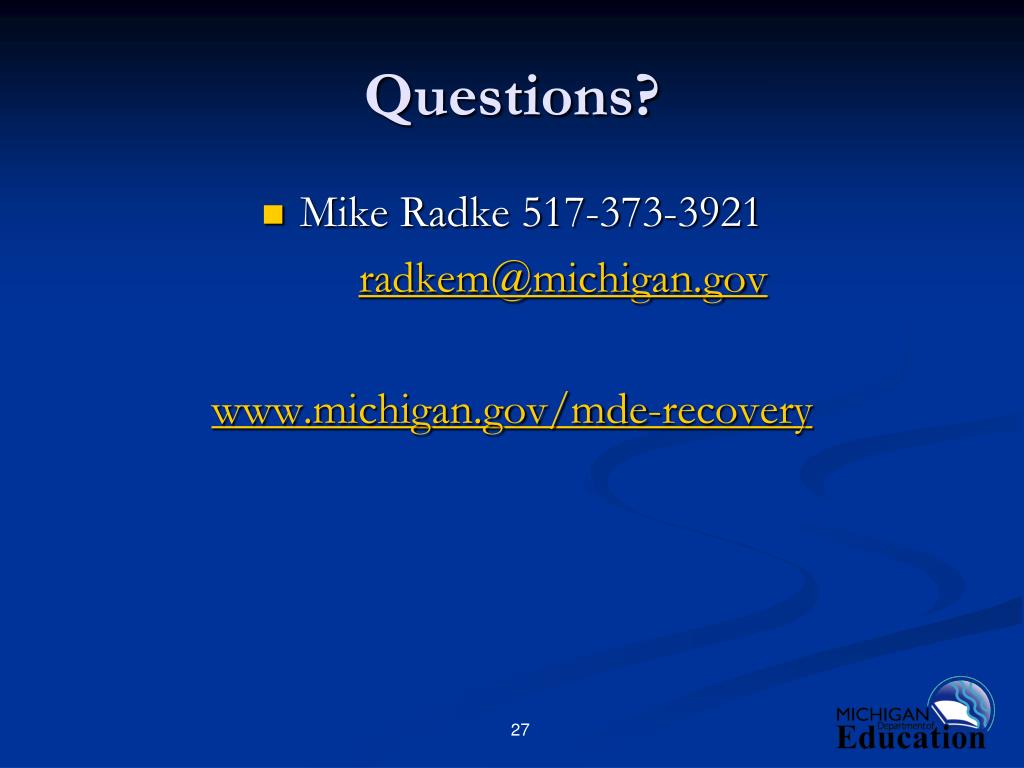 Questions?

Mike Radke 517-373-3921

radkem@michigan.gov

www.michigan.gov/mde-recovery

27

MICHIGAN Department of Education